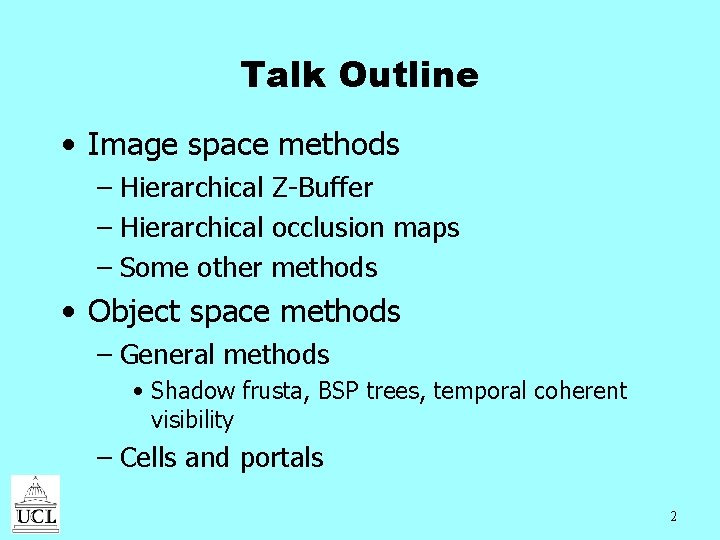 Talk Outline

• Image space methods
– Hierarchical Z-Buffer
– Hierarchical occlusion maps
– Some other methods
• Object space methods
– General methods
• Shadow frusta, BSP trees, temporal coherent visibility
– Cells and portals

UCL

2